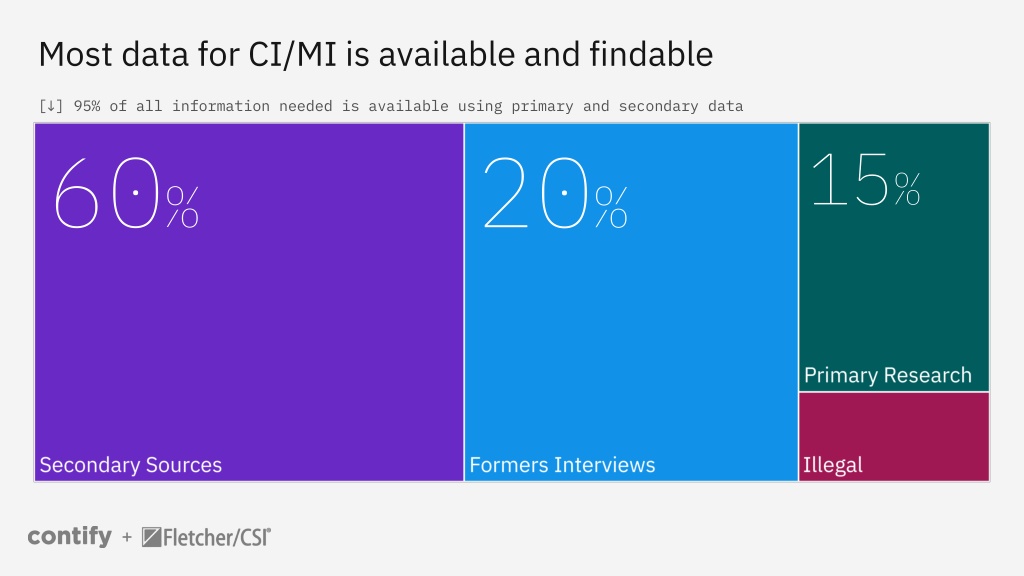 Most data for CI/MI is available and findable

[↓] 95% of all information needed is available using primary and secondary data

60%

Secondary Sources

20%

Formers Interviews

15%

Primary Research

Illegal

contify + Fletcher/CSI